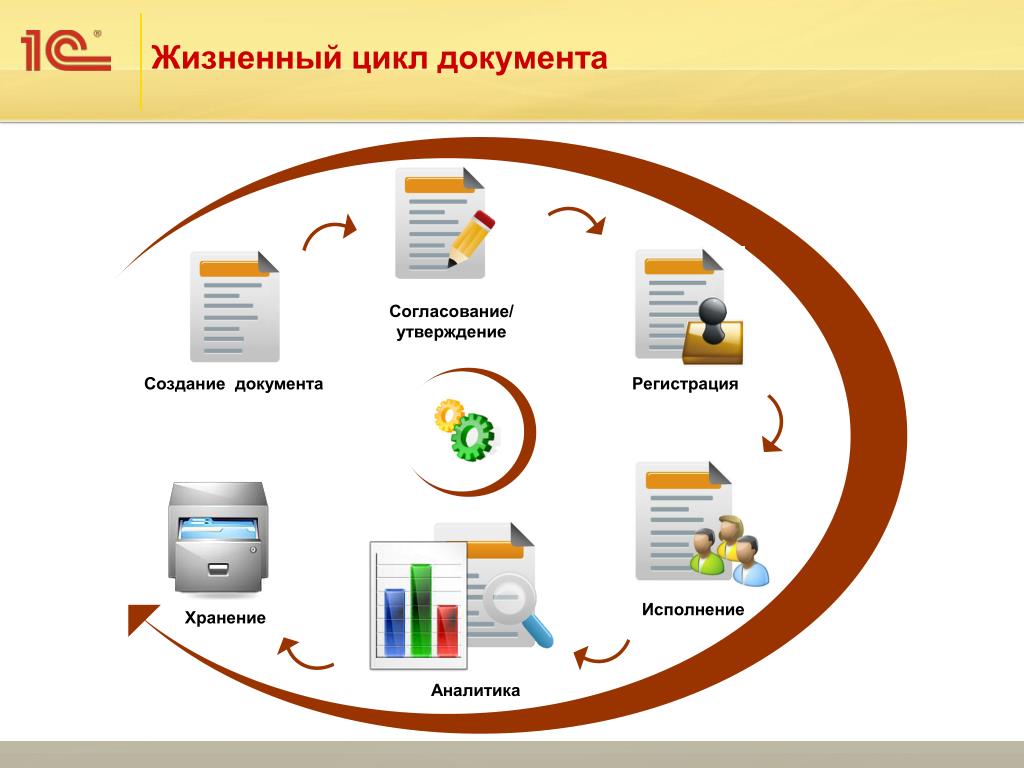 1С®

Жизненный цикл документа

Создание документа

Согласование/ утверждение

Регистрация

Исполнение

Аналитика

Хранение